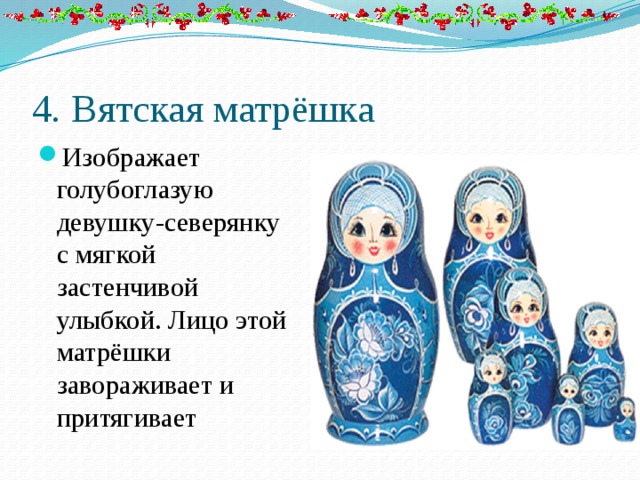 4. Вятская матрёшка

Изображает голубоглазую девушку-северянку с мягкой застенчивой улыбкой. Лицо этой матрёшки завораживает и притягивает